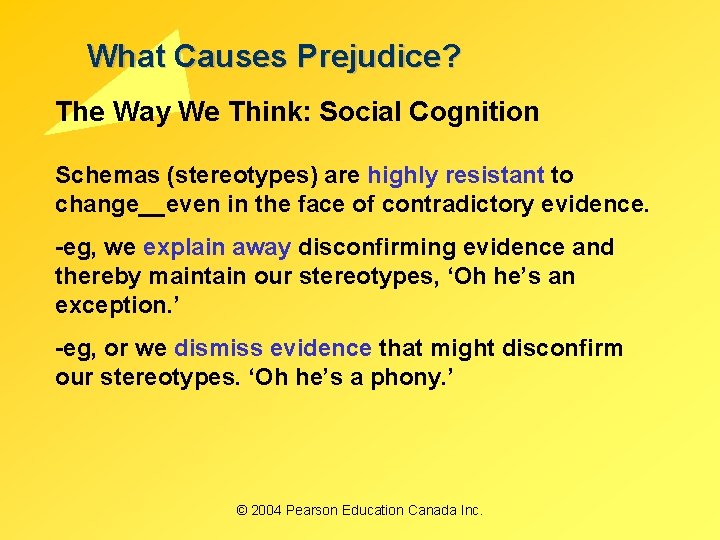 What Causes Prejudice?

The Way We Think: Social Cognition

Schemas (stereotypes) are highly resistant to change__even in the face of contradictory evidence.

-eg, we explain away disconfirming evidence and thereby maintain our stereotypes, ‘Oh he’s an exception.’

-eg, or we dismiss evidence that might disconfirm our stereotypes. ‘Oh he’s a phony.’

© 2004 Pearson Education Canada Inc.